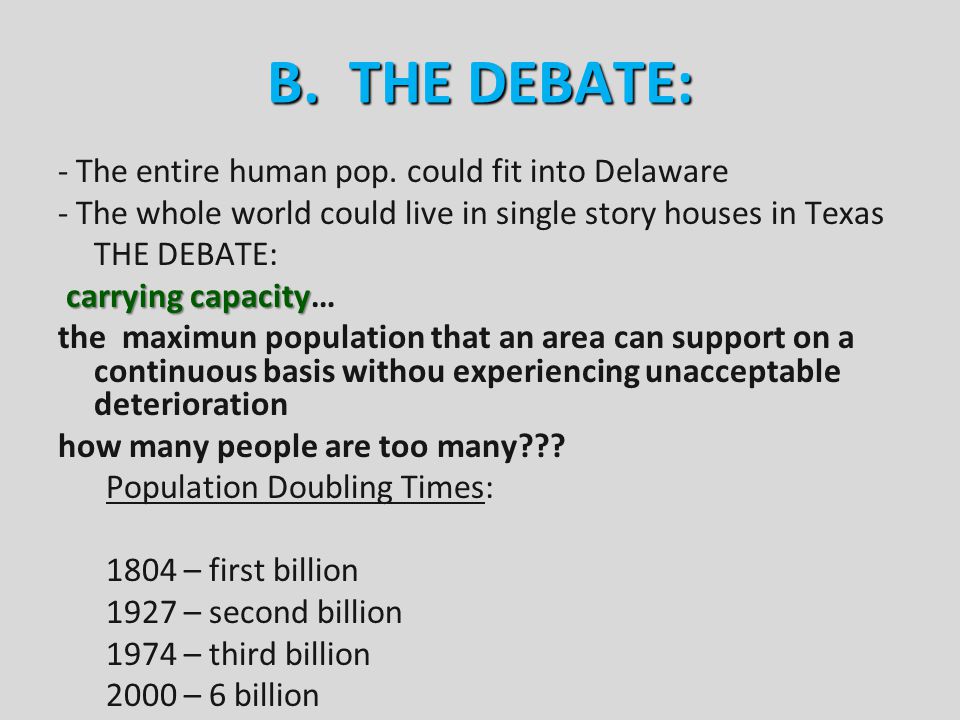 B. THE DEBATE:

- The entire human pop. could fit into Delaware
- The whole world could live in single story houses in Texas THE DEBATE:

carrying capacity…

the maximun population that an area can support on a continuous basis withou experiencing unacceptable deterioration

how many people are too many???

Population Doubling Times:

1804 – first billion
1927 – second billion
1974 – third billion
2000 – 6 billion